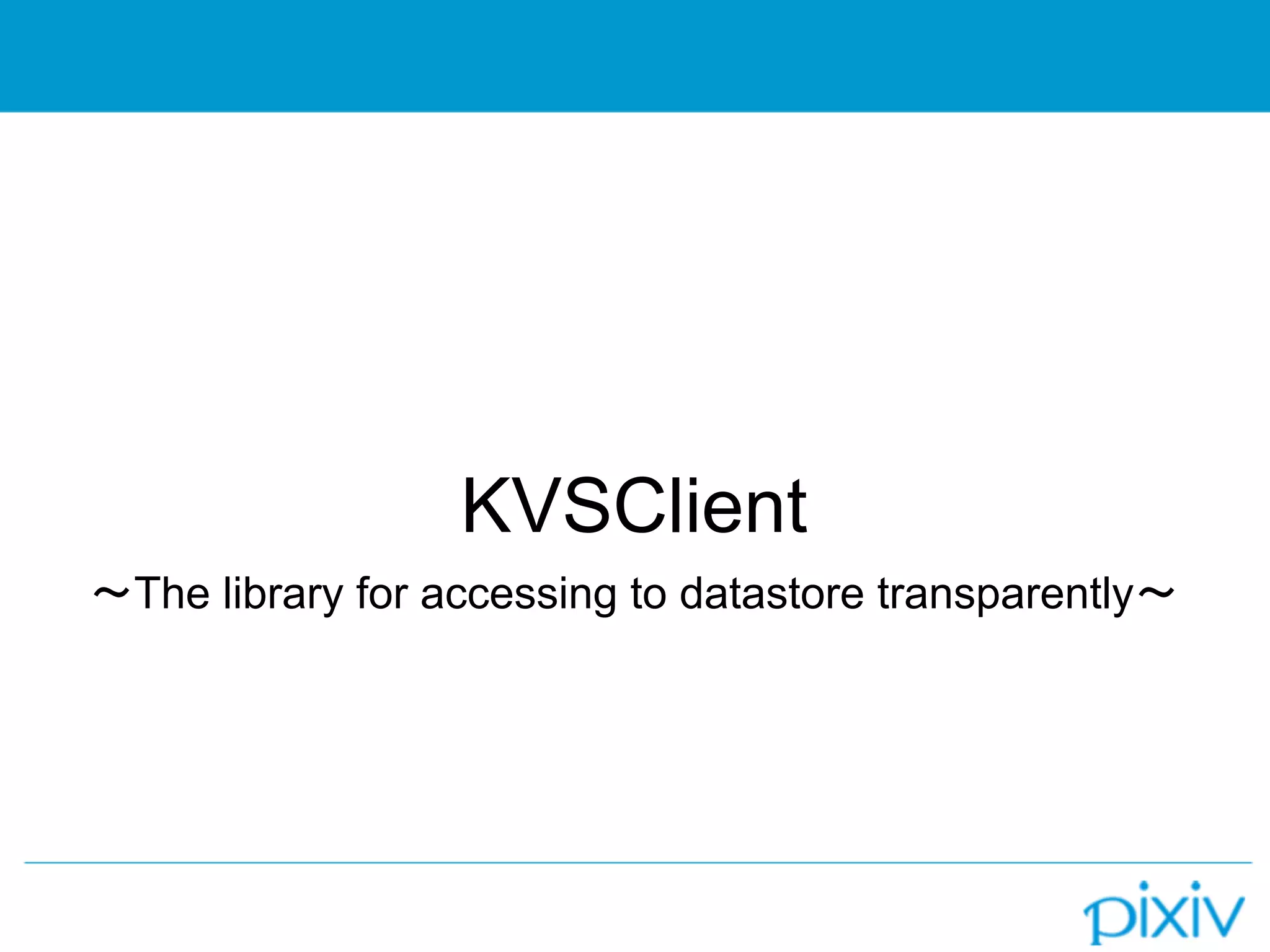 KVSClient

～The library for accessing to datastore transparently～

pixiv